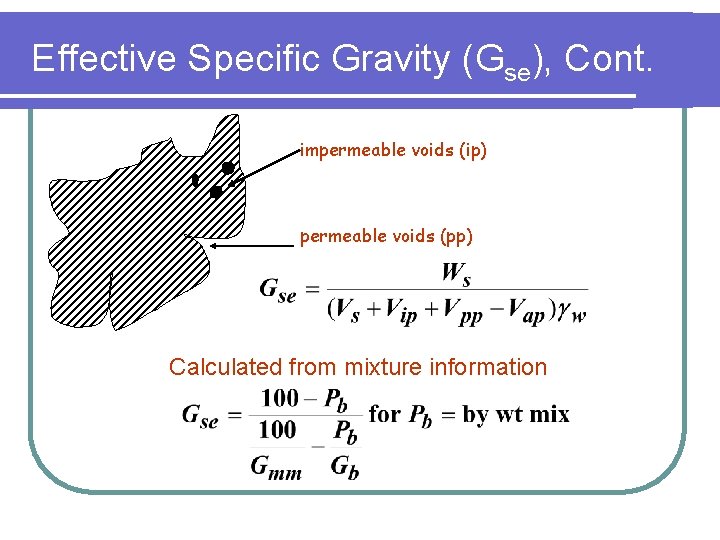 Effective Specific Gravity ($G_{se}$), Cont.

impermeable voids (ip)

permeable voids (pp)

$G_{se} = \frac{W_s}{(V_s + V_{ip} + V_{pp} - V_{ap})\gamma_w}$

Calculated from mixture information

$G_{se} = \frac{100 - P_b}{\frac{100}{G_{mm}} - \frac{P_b}{G_b}}$ for $P_b$ = by wt mix